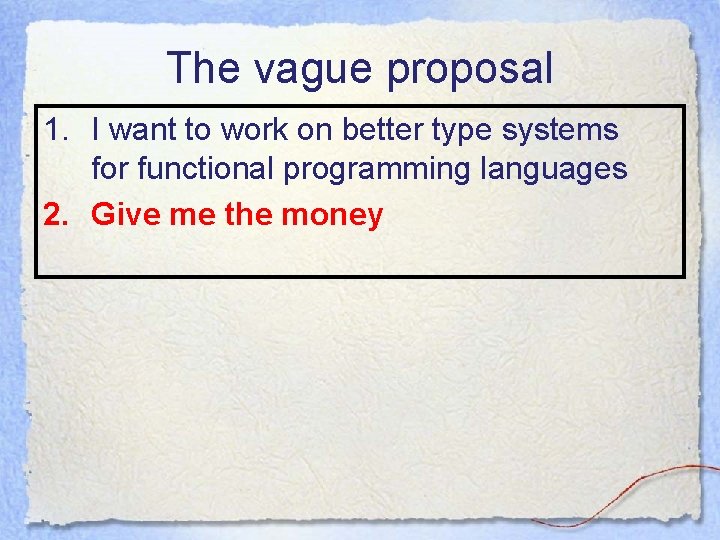 The vague proposal

1. I want to work on better type systems for functional programming languages
2. Give me the money